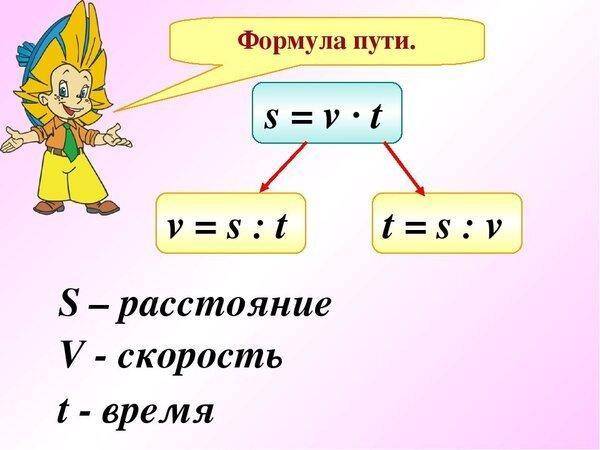 Формула пути.

$s = v \cdot t$

$v = s : t$

$t = s : v$

S – расстояние
V - скорость
t - время